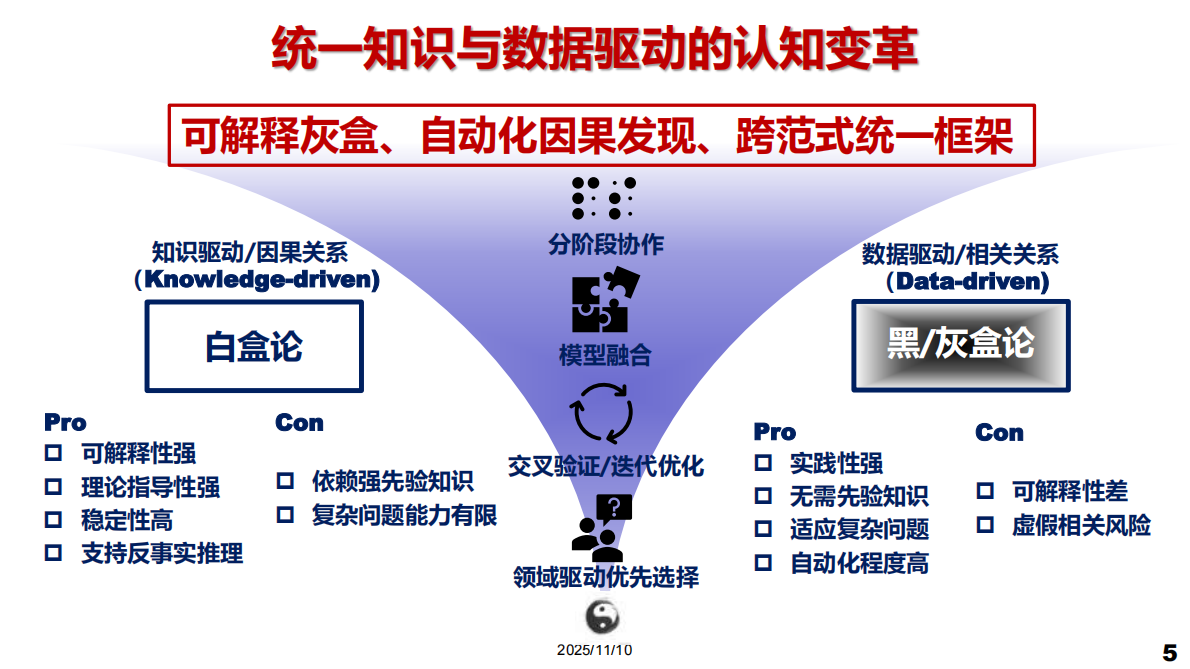 统一知识与数据驱动的认知变革

可解释灰盒、自动化因果发现、跨范式统一框架

知识驱动/因果关系
（Knowledge-driven）

白盒论

Pro
☐ 可解释性强
☐ 理论指导性强
☐ 稳定性高
☐ 支持反事实推理

Con
☐ 依赖强先验知识
☐ 复杂问题能力有限

分阶段协作

模型融合

交叉验证/迭代优化

领域驱动优先选择

数据驱动/相关关系
（Data-driven）

黑/灰盒论

Pro
☐ 实践性强
☐ 无需先验知识
☐ 适应复杂问题
☐ 自动化程度高

Con
☐ 可解释性差
☐ 虚假相关风险

2025/11/10

5